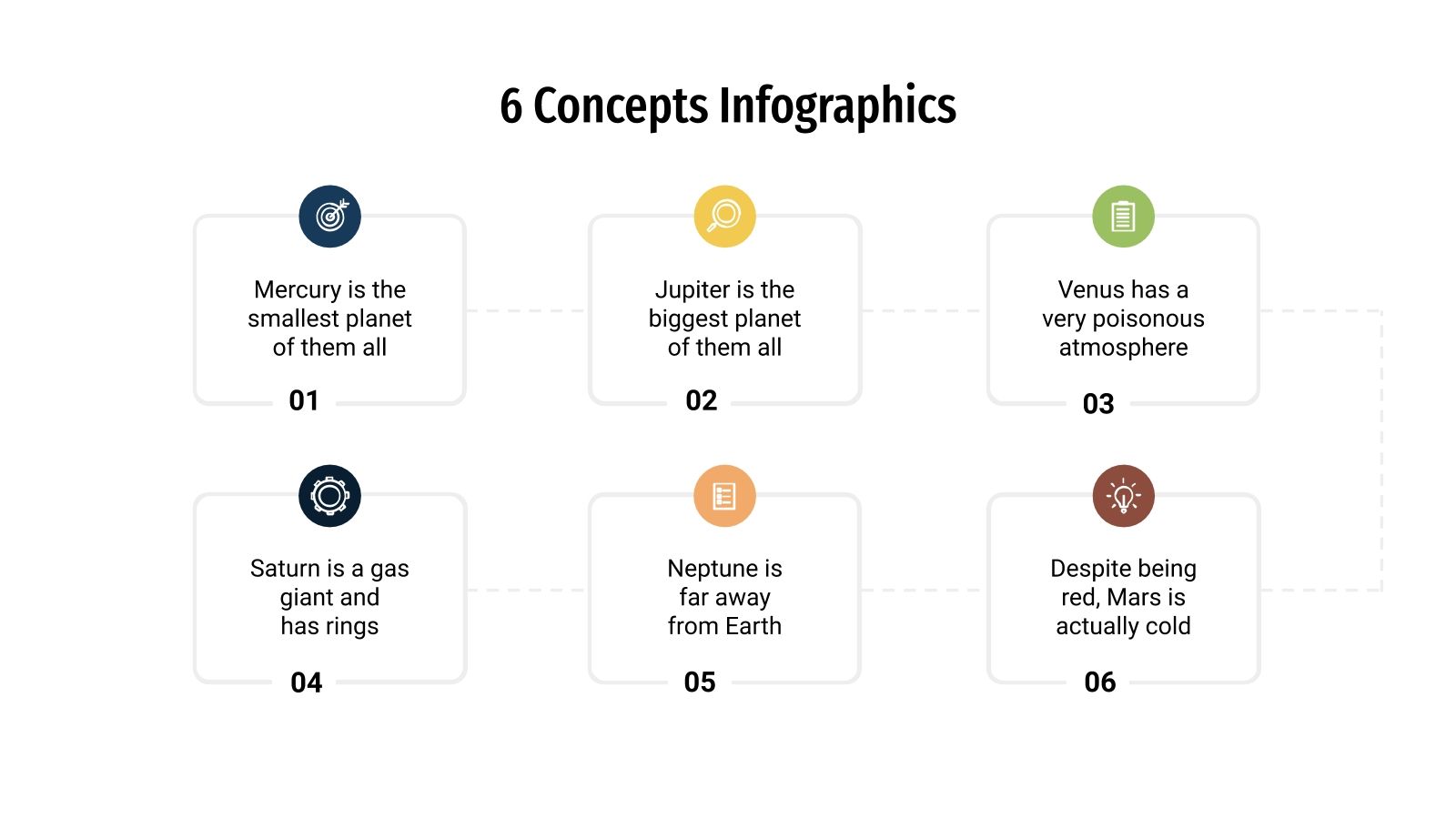 6 Concepts Infographics

Mercury is the smallest planet of them all

01

Jupiter is the biggest planet of them all

02

Venus has a very poisonous atmosphere

03

Saturn is a gas giant and has rings

04

Neptune is far away from Earth

05

Despite being red, Mars is actually cold

06